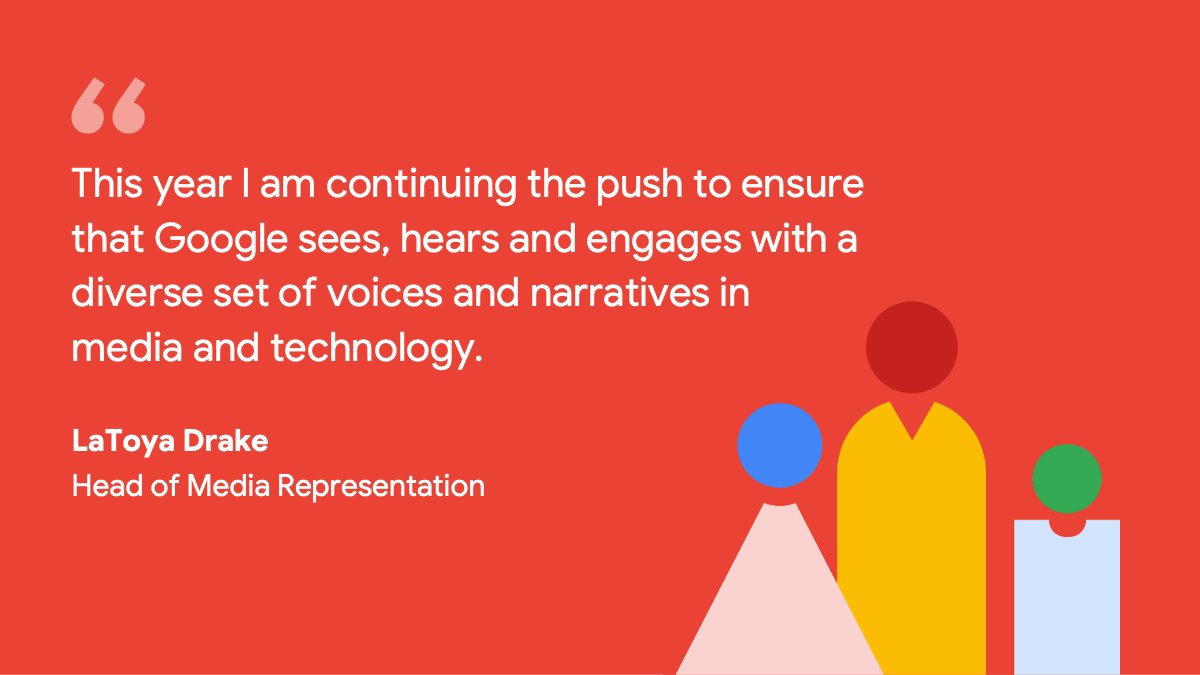 “

This year I am continuing the push to ensure that Google sees, hears and engages with a diverse set of voices and narratives in media and technology.

LaToya Drake
Head of Media Representation